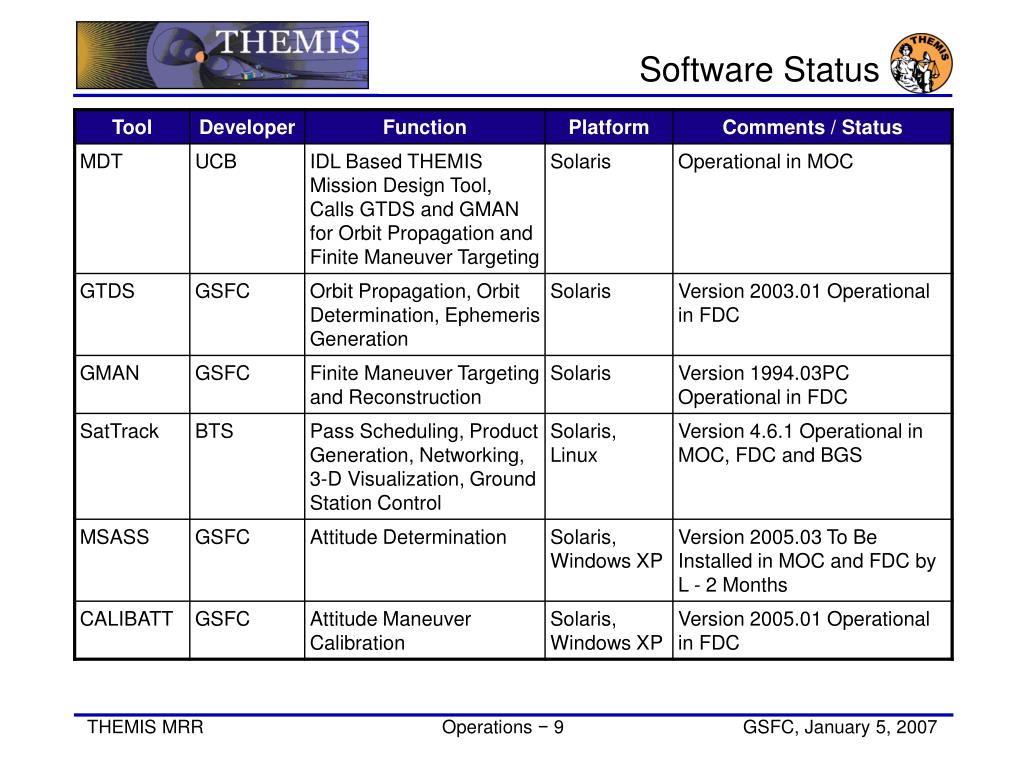 THEMIS

Software Status

THEMIS

| Tool | Developer | Function | Platform | Comments / Status |
|---|---|---|---|---|
| MDT | UCB | IDL Based THEMIS Mission Design Tool, Calls GTDS and GMAN for Orbit Propagation and Finite Maneuver Targeting | Solaris | Operational in MOC |
| GTDS | GSFC | Orbit Propagation, Orbit Determination, Ephemeris Generation | Solaris | Version 2003.01 Operational in FDC |
| GMAN | GSFC | Finite Maneuver Targeting and Reconstruction | Solaris | Version 1994.03PC Operational in FDC |
| SatTrack | BTS | Pass Scheduling, Product Generation, Networking, 3-D Visualization, Ground Station Control | Solaris, Linux | Version 4.6.1 Operational in MOC, FDC and BGS |
| MSASS | GSFC | Attitude Determination | Solaris, Windows XP | Version 2005.03 To Be Installed in MOC and FDC by L - 2 Months |
| CALIBATT | GSFC | Attitude Maneuver Calibration | Solaris, Windows XP | Version 2005.01 Operational in FDC |

THEMIS MRR

Operations − 9

GSFC, January 5, 2007